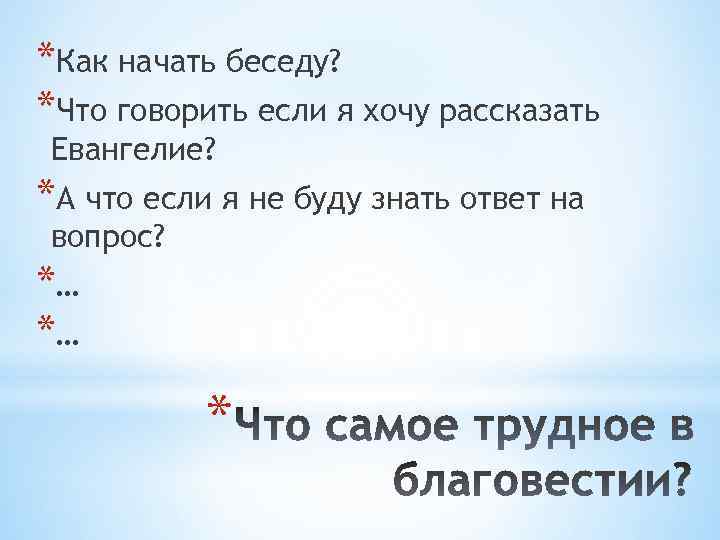 *Как начать беседу?

*Что говорить если я хочу рассказать Евангелие?

*А что если я не буду знать ответ на вопрос?

*…

*…

*Что самое трудное в благовестии?